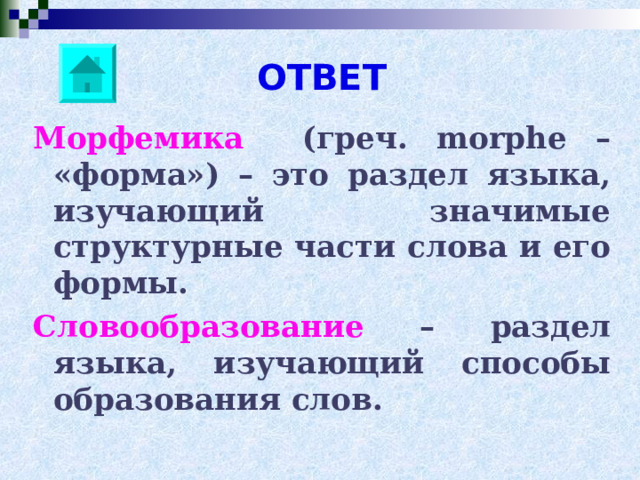 ОТВЕТ

Морфемика (греч. morphe – «форма») – это раздел языка, изучающий значимые структурные части слова и его формы.

Словообразование – раздел языка, изучающий способы образования слов.